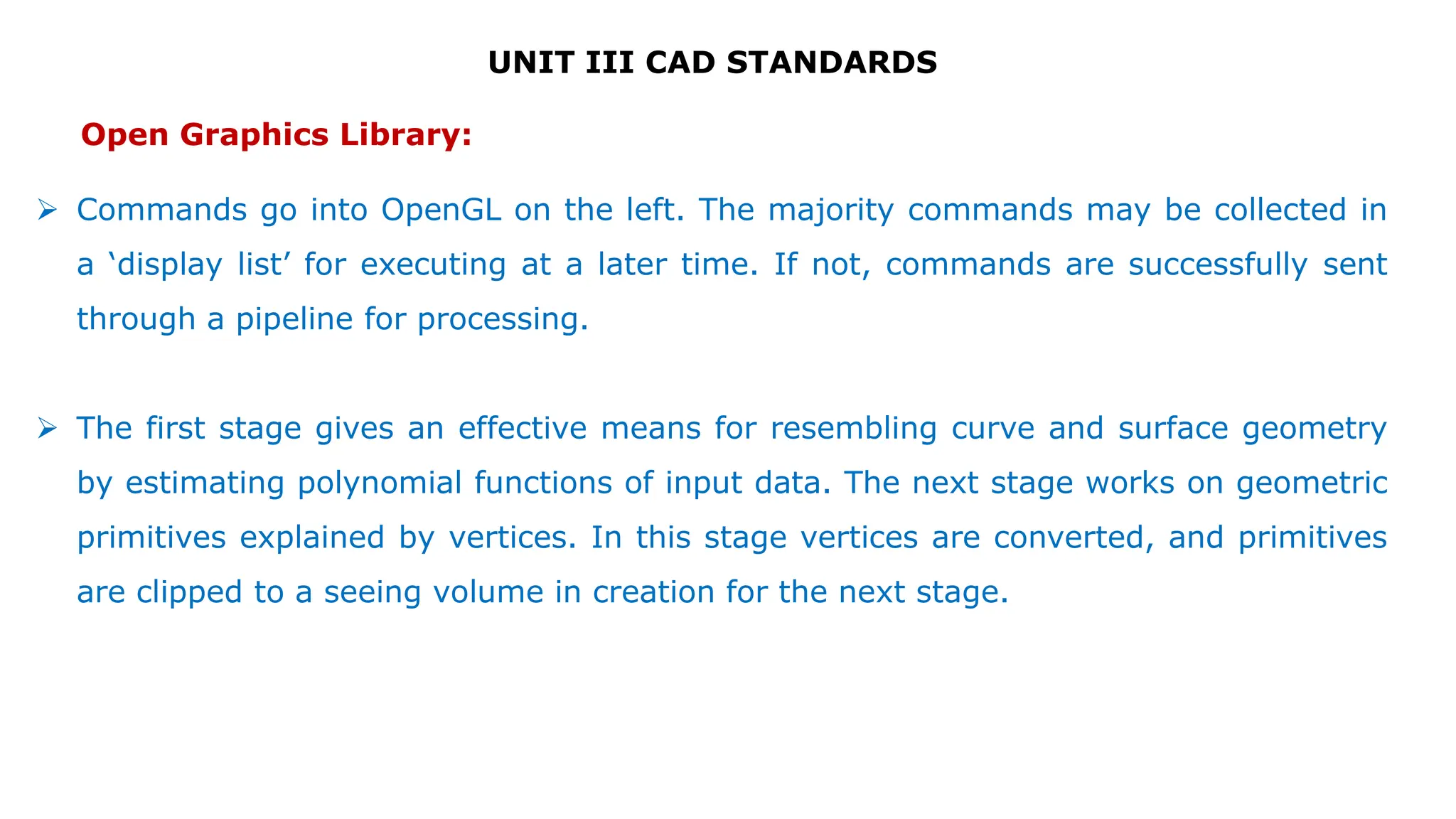 UNIT III CAD STANDARDS

Open Graphics Library:

➢ Commands go into OpenGL on the left. The majority commands may be collected in a ‘display list’ for executing at a later time. If not, commands are successfully sent through a pipeline for processing.

➢ The first stage gives an effective means for resembling curve and surface geometry by estimating polynomial functions of input data. The next stage works on geometric primitives explained by vertices. In this stage vertices are converted, and primitives are clipped to a seeing volume in creation for the next stage.